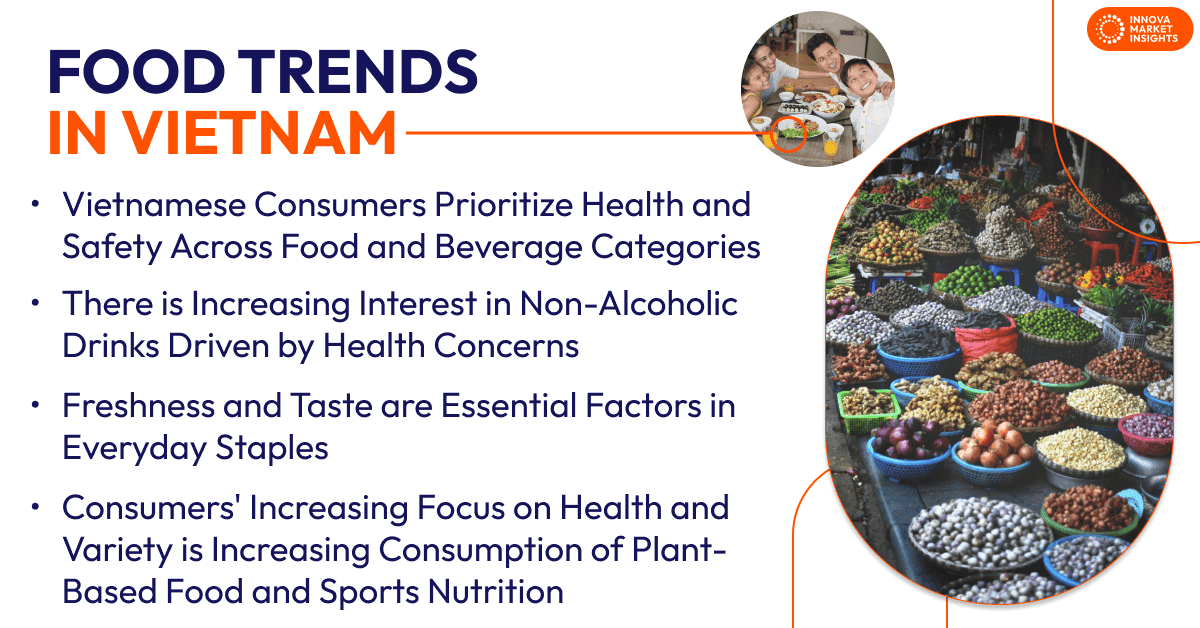 INNOVA MARKET INSIGHTS

FOOD TRENDS IN VIETNAM

• Vietnamese Consumers Prioritize Health and Safety Across Food and Beverage Categories

• There is Increasing Interest in Non-Alcoholic Drinks Driven by Health Concerns

• Freshness and Taste are Essential Factors in Everyday Staples

• Consumers' Increasing Focus on Health and Variety is Increasing Consumption of Plant-Based Food and Sports Nutrition